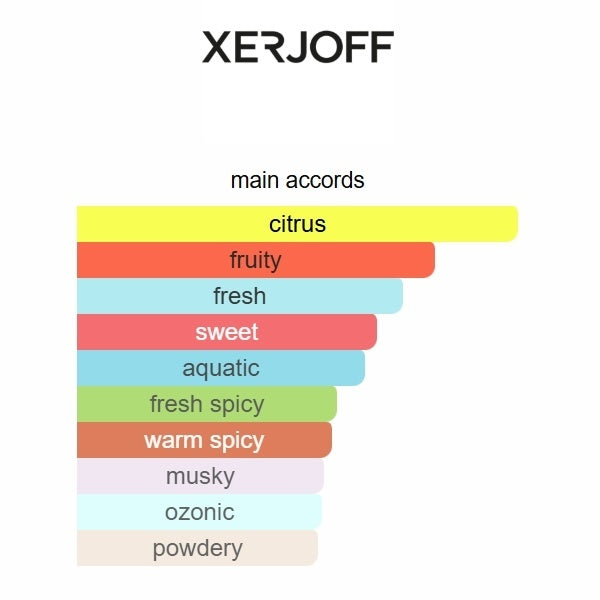 XERJOFF

main accords

citrus

fruity

fresh

sweet

aquatic

fresh spicy

warm spicy

musky

ozonic

powdery